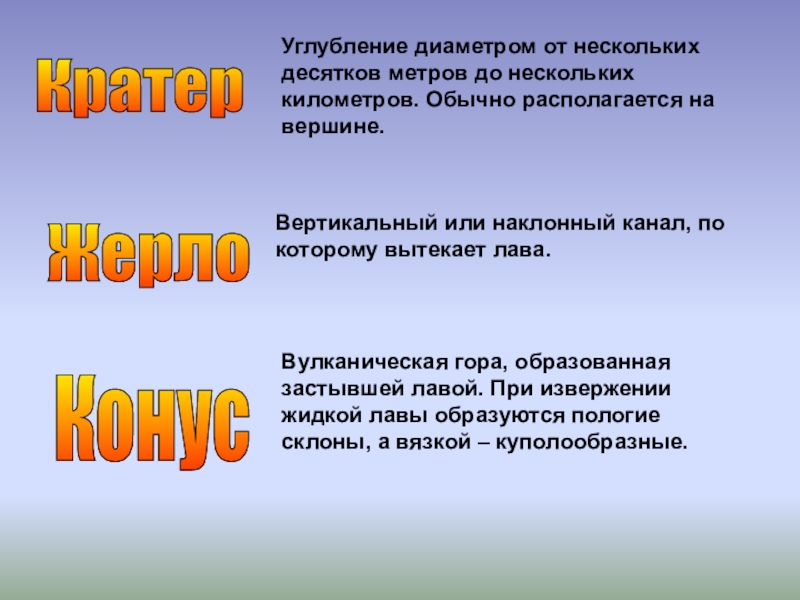 Кратер

Углубление диаметром от нескольких десятков метров до нескольких километров. Обычно располагается на вершине.

Жерло

Вертикальный или наклонный канал, по которому вытекает лава.

Конус

Вулканическая гора, образованная застывшей лавой. При извержении жидкой лавы образуются пологие склоны, а вязкой – куполообразные.